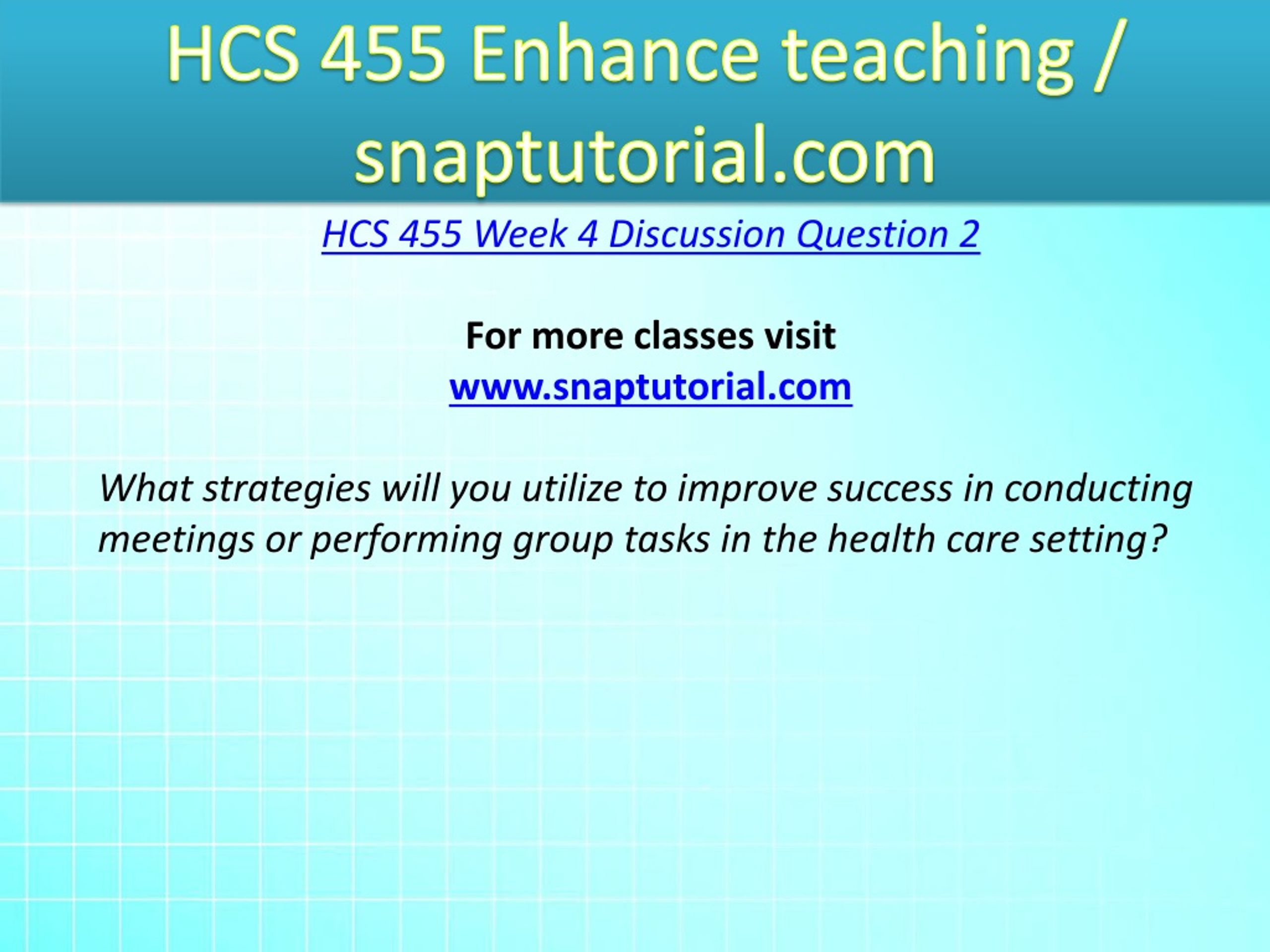 HCS 455 Enhance teaching / snaptutorial.com

HCS 455 Week 4 Discussion Question 2

For more classes visit
www.snaptutorial.com

What strategies will you utilize to improve success in conducting meetings or performing group tasks in the health care setting?